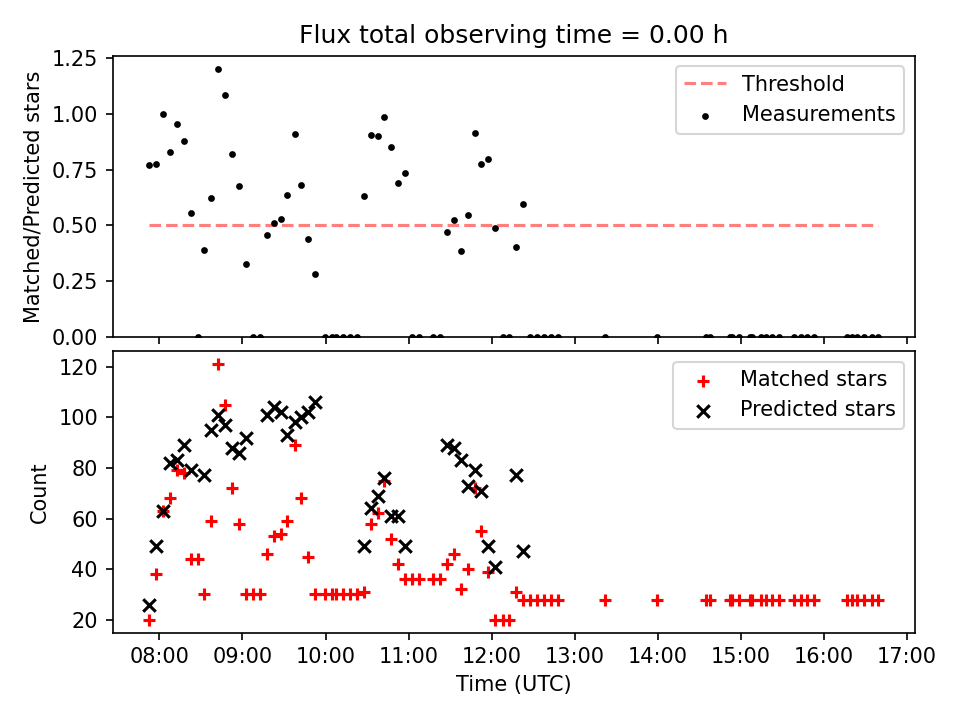 Flux total observing time = 0.00 h

Matched/Predicted stars

1.25
1.00
0.75
0.50
0.25
0.00

Threshold
Measurements

Count

120
100
80
60
40
20

Matched stars
Predicted stars

08:00
09:00
10:00
11:00
12:00
13:00
14:00
15:00
16:00
17:00

Time (UTC)